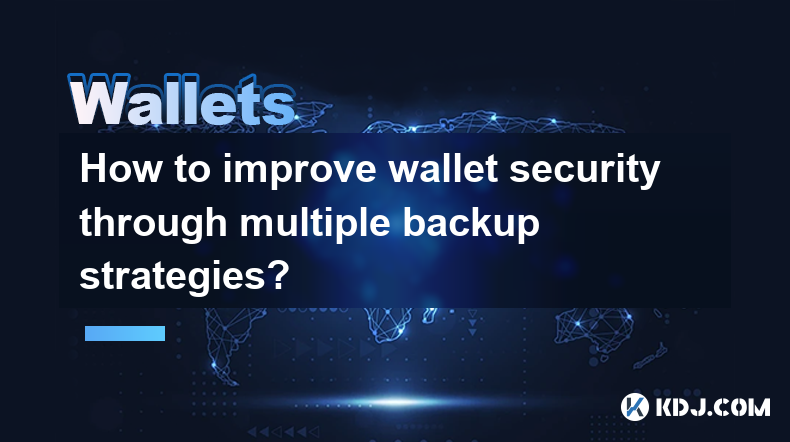 Wallets

How to improve wallet security through multiple backup strategies?

KDJ.COM